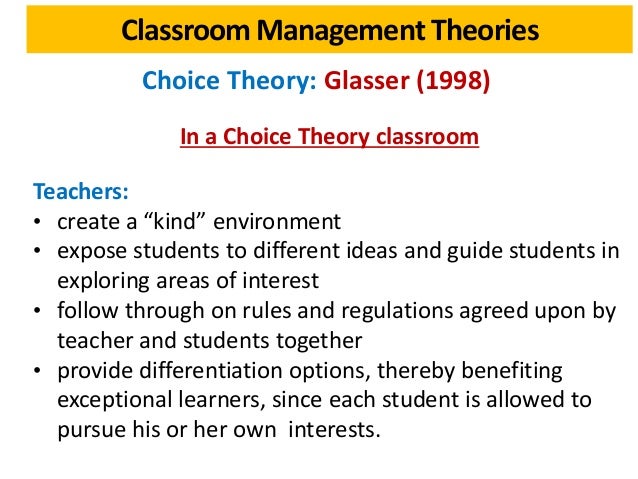 Classroom Management Theories

Choice Theory: Glasser (1998)

In a Choice Theory classroom

Teachers:
• create a “kind” environment
• expose students to different ideas and guide students in exploring areas of interest
• follow through on rules and regulations agreed upon by teacher and students together
• provide differentiation options, thereby benefiting exceptional learners, since each student is allowed to pursue his or her own interests.